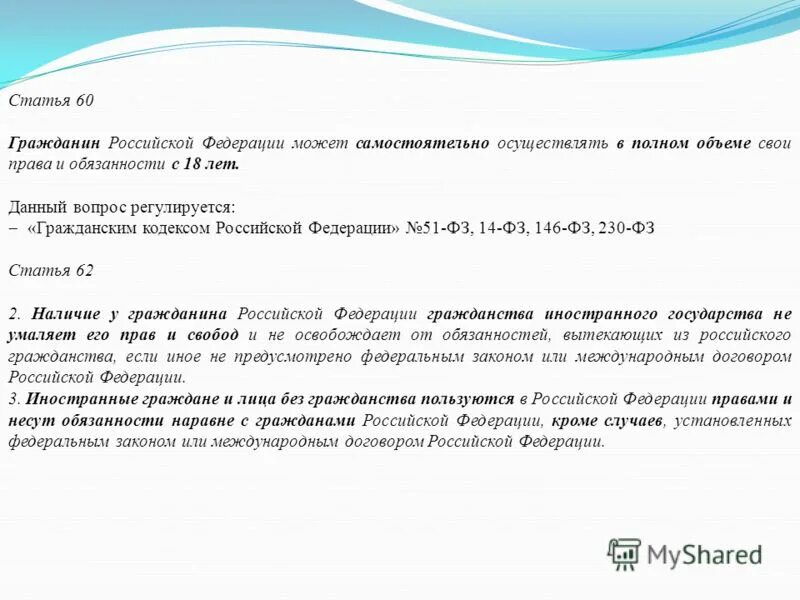 Статья 60

Гражданин Российской Федерации может самостоятельно осуществлять в полном объеме свои права и обязанности с 18 лет.

Данный вопрос регулируется:
– «Гражданским кодексом Российской Федерации» №51-ФЗ, 14-ФЗ, 146-ФЗ, 230-ФЗ

Статья 62

2. Наличие у гражданина Российской Федерации гражданства иностранного государства не умаляет его прав и свобод и не освобождает от обязанностей, вытекающих из российского гражданства, если иное не предусмотрено федеральным законом или международным договором Российской Федерации.
3. Иностранные граждане и лица без гражданства пользуются в Российской Федерации правами и несут обязанности наравне с гражданами Российской Федерации, кроме случаев, установленных федеральным законом или международным договором Российской Федерации.

MyShared